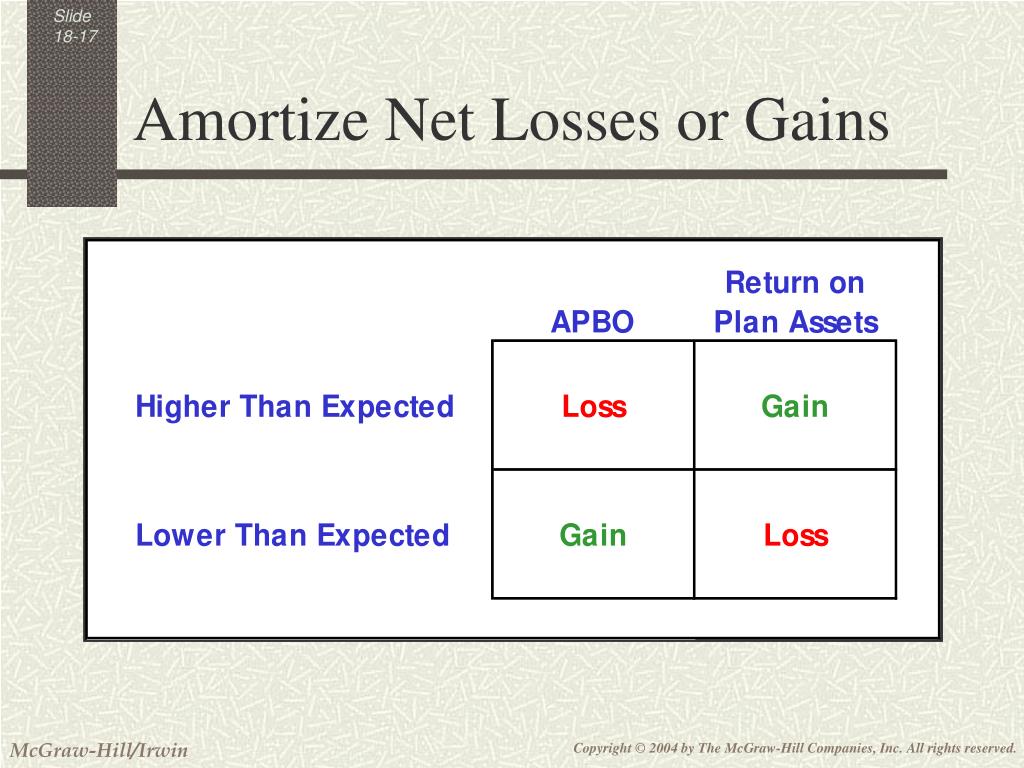 Slide 18-17

Amortize Net Losses or Gains

| | APBO | Return on Plan Assets |
|---|---|---|
| Higher Than Expected | Loss | Gain |
| Lower Than Expected | Gain | Loss |

McGraw-Hill/Irwin

Copyright © 2004 by The McGraw-Hill Companies, Inc. All rights reserved.